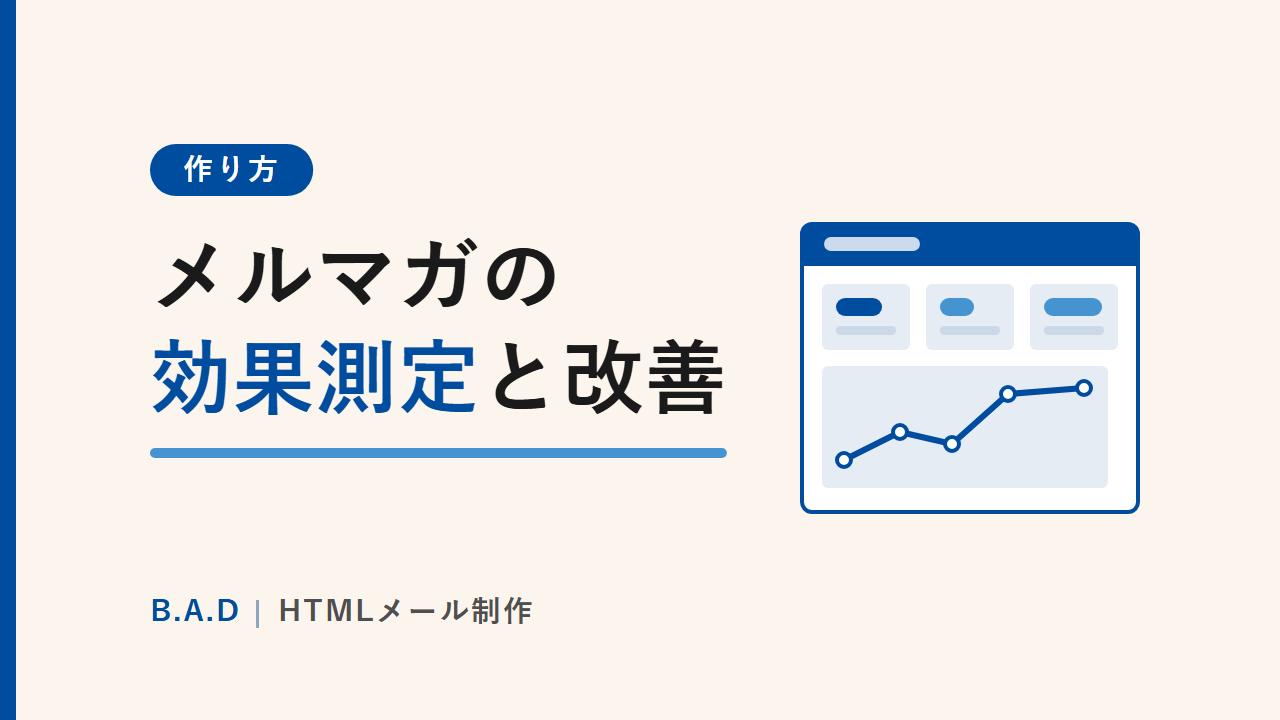 作り方

メルマガの
効果測定と改善

B.A.D | HTMLメール制作